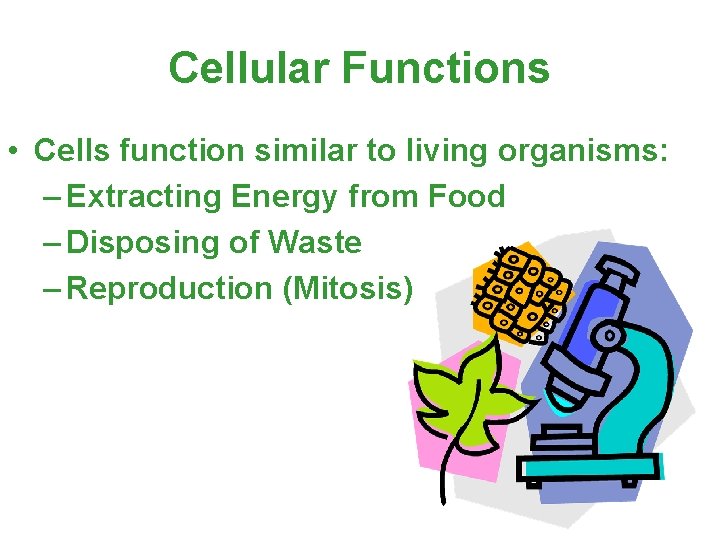 Cellular Functions

• Cells function similar to living organisms:
– Extracting Energy from Food
– Disposing of Waste
– Reproduction (Mitosis)